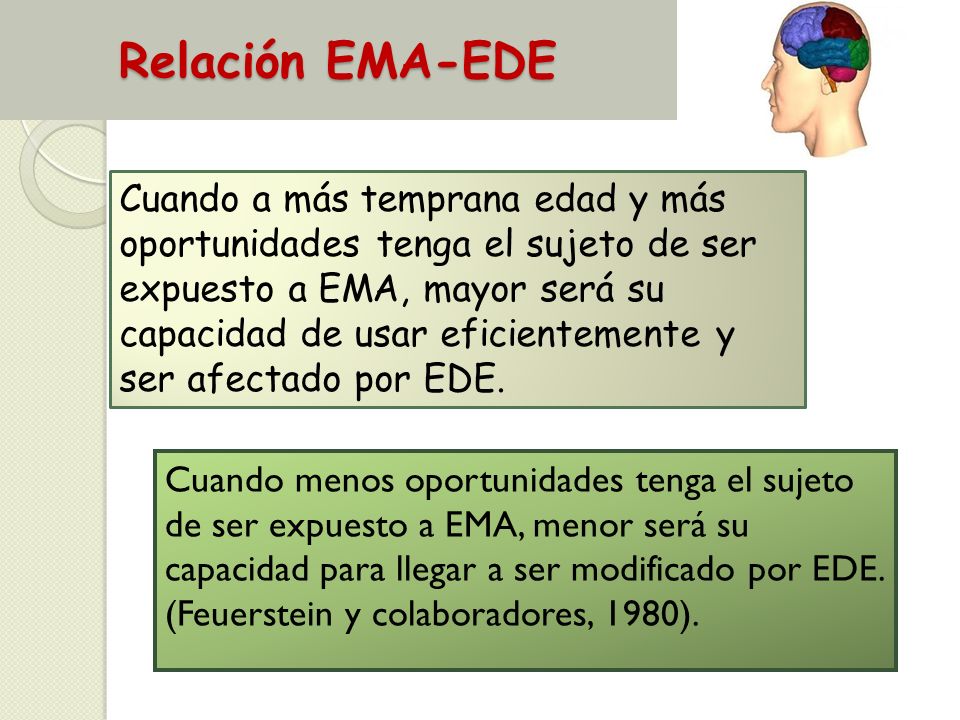 Relación EMA-EDE

Cuando a más temprana edad y más oportunidades tenga el sujeto de ser expuesto a EMA, mayor será su capacidad de usar eficientemente y ser afectado por EDE.

Cuando menos oportunidades tenga el sujeto de ser expuesto a EMA, menor será su capacidad para llegar a ser modificado por EDE. (Feuerstein y colaboradores, 1980).